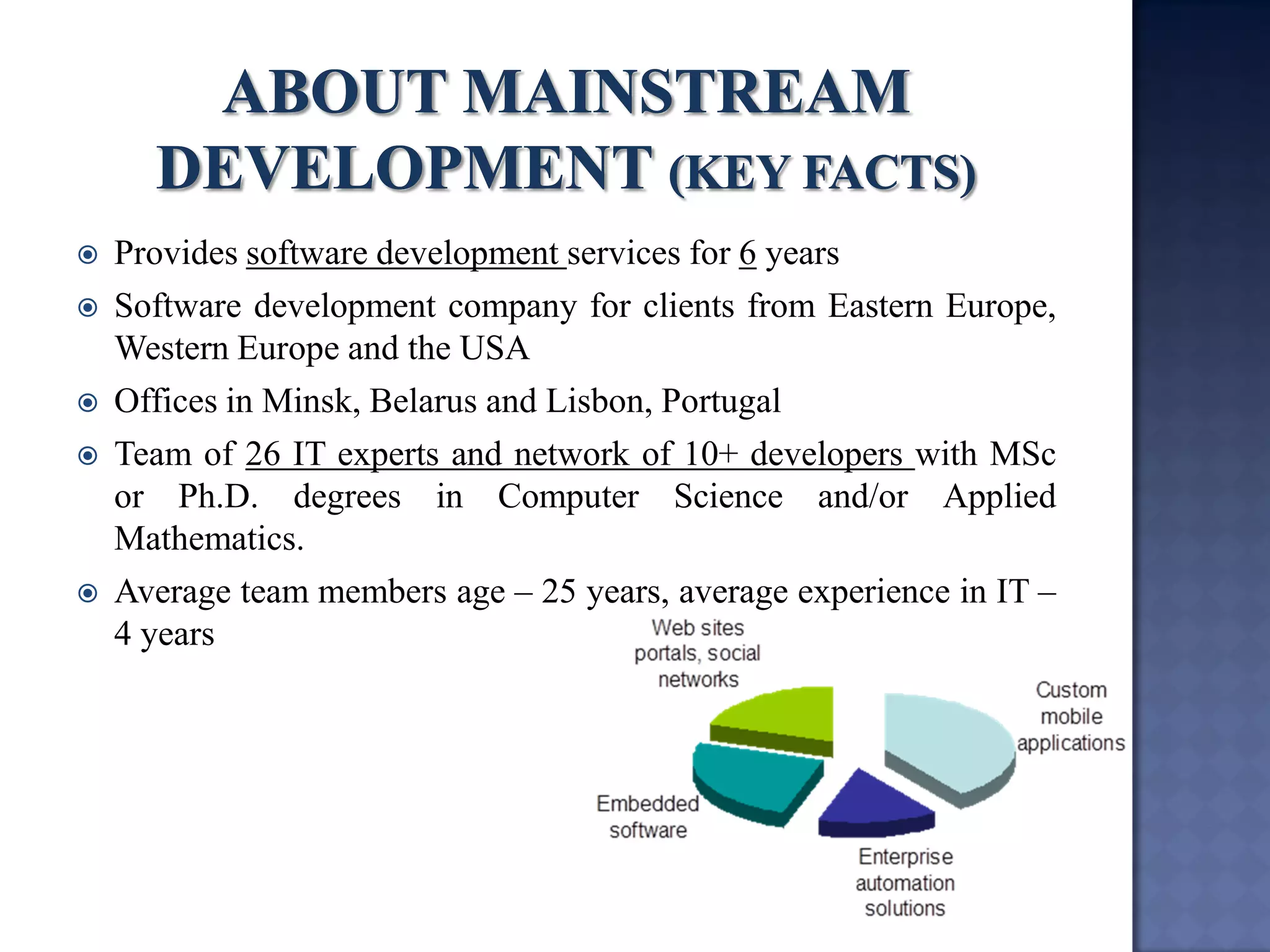 ABOUT MAINSTREAM DEVELOPMENT (KEY FACTS)

Provides software development services for 6 years

Software development company for clients from Eastern Europe, Western Europe and the USA

Offices in Minsk, Belarus and Lisbon, Portugal

Team of 26 IT experts and network of 10+ developers with MSc or Ph.D. degrees in Computer Science and/or Applied Mathematics.

Average team members age – 25 years, average experience in IT – 4 years

Web sites portals, social networks

Custom mobile applications

Embedded software

Enterprise automation solutions